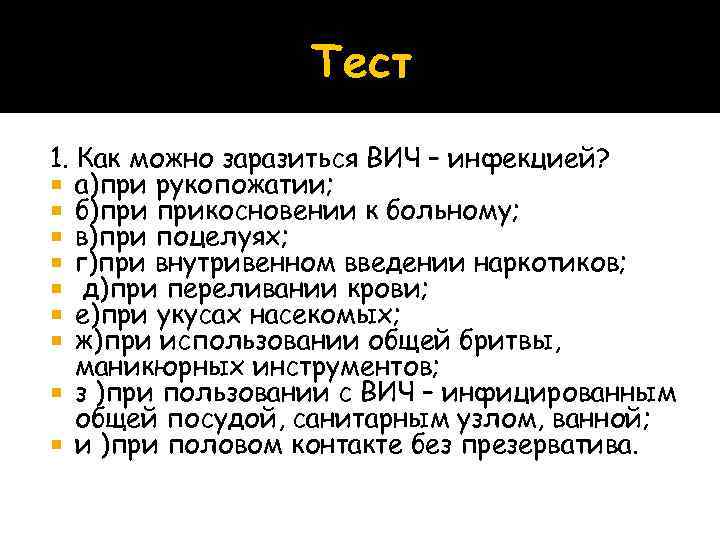 Тест

1. Как можно заразиться ВИЧ – инфекцией?
а)при рукопожатии;
б)при прикосновении к больному;
в)при поцелуях;
г)при внутривенном введении наркотиков;
д)при переливании крови;
е)при укусах насекомых;
ж)при использовании общей бритвы, маникюрных инструментов;
з )при пользовании с ВИЧ – инфицированным общей посудой, санитарным узлом, ванной;
и )при половом контакте без презерватива.